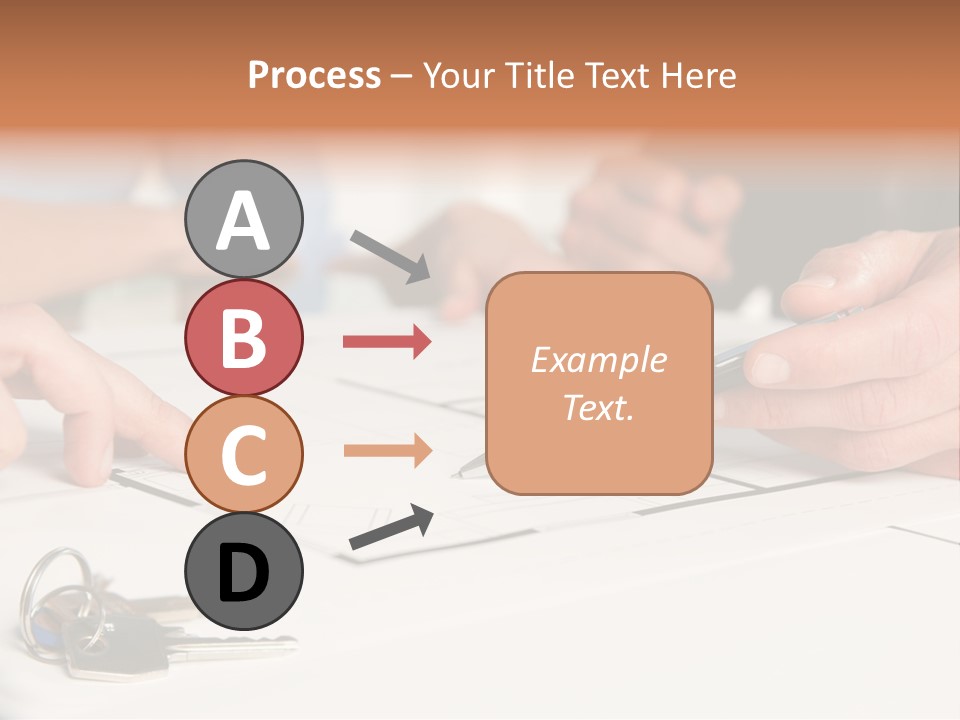 Process – Your Title Text Here

A

B

C

D

Example Text.